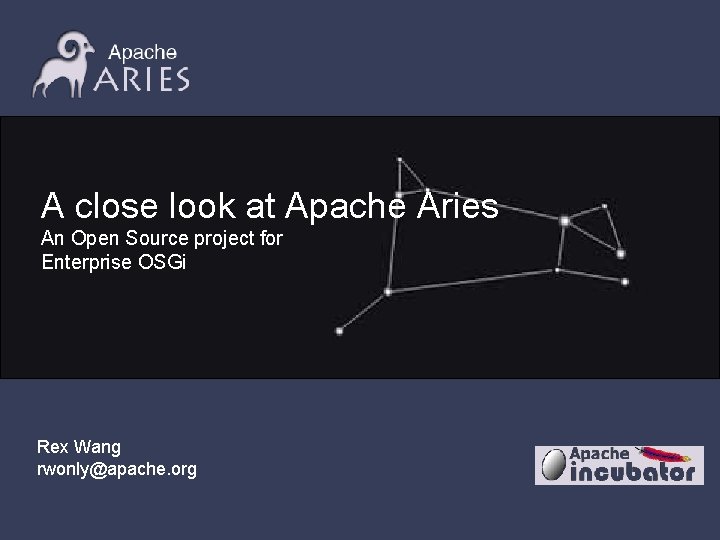 Apache
ARIES

A close look at Apache Aries
An Open Source project for Enterprise OSGi

Rex Wang
rwonly@apache.org

Apache
incubator